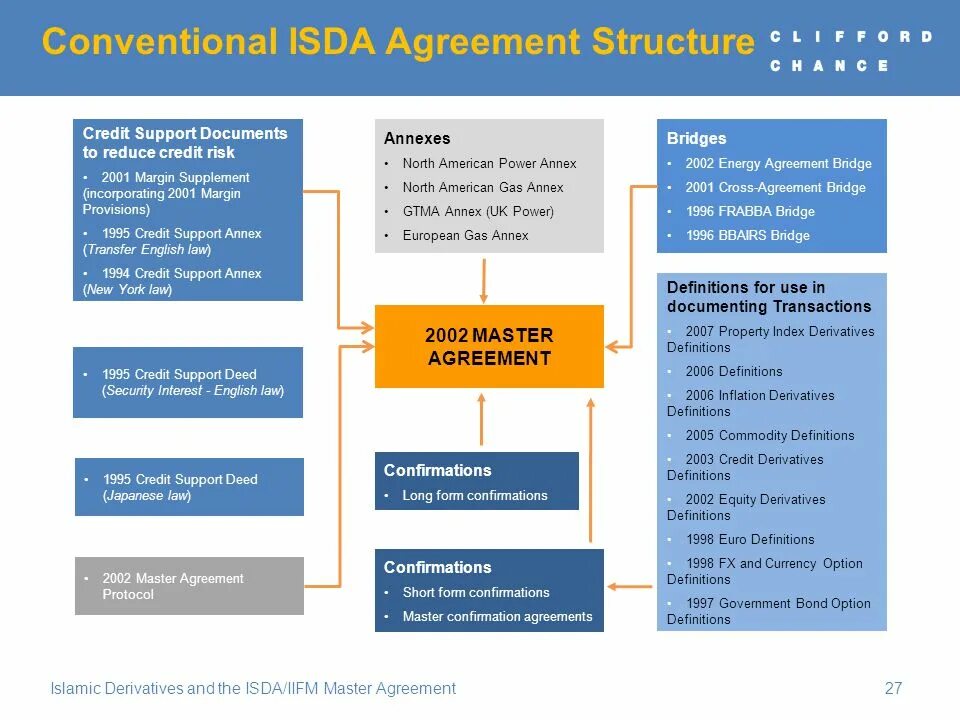 Conventional ISDA Agreement Structure

CLIFFORD CHANCE

Credit Support Documents to reduce credit risk
• 2001 Margin Supplement (incorporating 2001 Margin Provisions)
• 1995 Credit Support Annex (Transfer English law)
• 1994 Credit Support Annex (New York law)

• 1995 Credit Support Deed (Security Interest - English law)

• 1995 Credit Support Deed (Japanese law)

• 2002 Master Agreement Protocol

Annexes
• North American Power Annex
• North American Gas Annex
• GTMA Annex (UK Power)
• European Gas Annex

2002 MASTER AGREEMENT

Confirmations
• Long form confirmations

Confirmations
• Short form confirmations
• Master confirmation agreements

Bridges
• 2002 Energy Agreement Bridge
• 2001 Cross-Agreement Bridge
• 1996 FRABBA Bridge
• 1996 BBAIRS Bridge

Definitions for use in documenting Transactions
• 2007 Property Index Derivatives Definitions
• 2006 Definitions
• 2006 Inflation Derivatives Definitions
• 2005 Commodity Definitions
• 2003 Credit Derivatives Definitions
• 2002 Equity Derivatives Definitions
• 1998 Euro Definitions
• 1998 FX and Currency Option Definitions
• 1997 Government Bond Option Definitions

Islamic Derivatives and the ISDA/IIFM Master Agreement

27